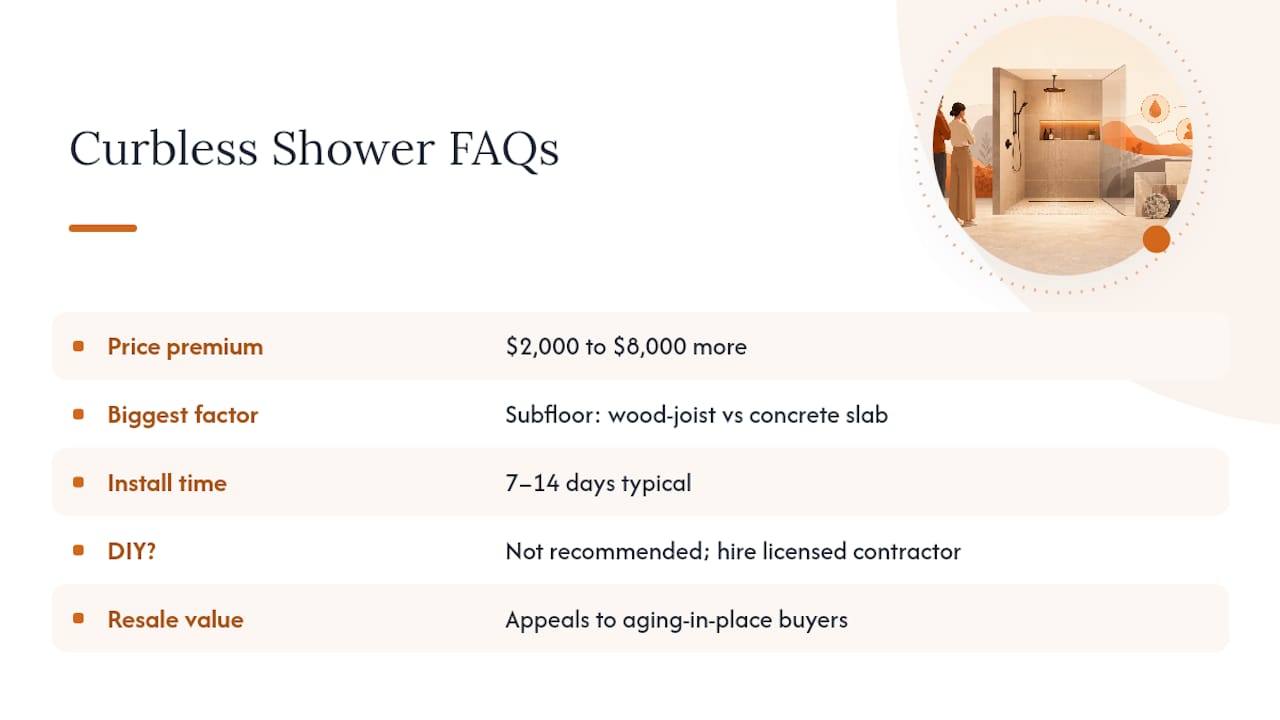 Curbless Shower FAQs

| | |
|---|---|
| Price premium | \$2,000 to \$8,000 more |
| Biggest factor | Subfloor: wood-joist vs concrete slab |
| Install time | 7–14 days typical |
| DIY? | Not recommended; hire licensed contractor |
| Resale value | Appeals to aging-in-place buyers |